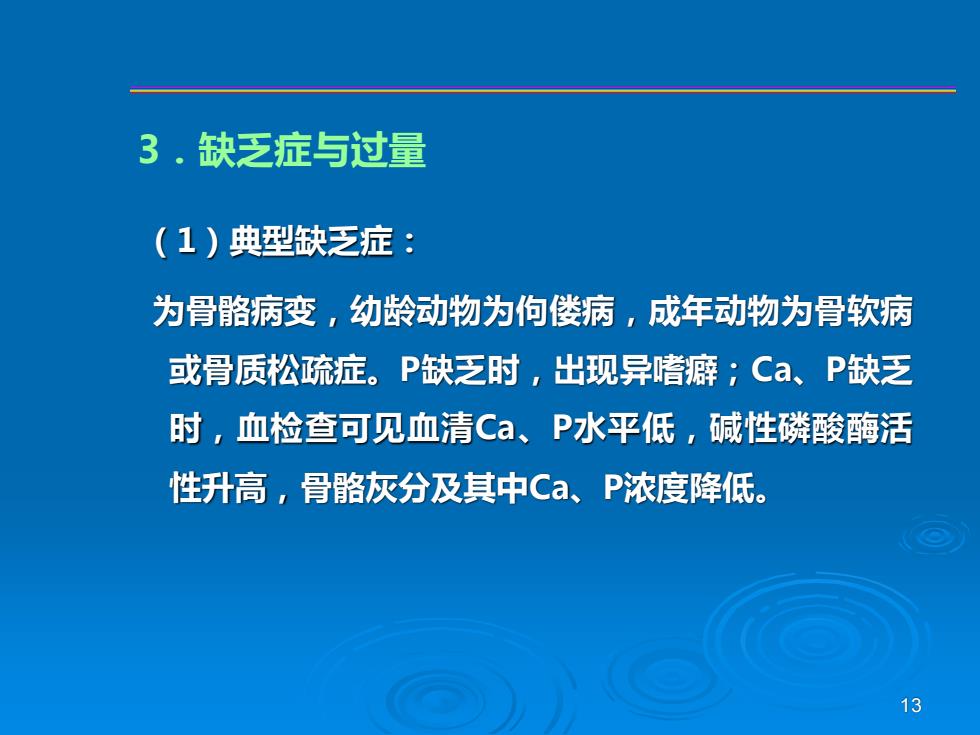 3．缺乏症与过量

（1）典型缺乏症：

为骨骼病变，幼龄动物为佝偻病，成年动物为骨软病或骨质松疏症。P缺乏时，出现异嗜癖；Ca、P缺乏时，血检查可见血清Ca、P水平低，碱性磷酸酶活性升高，骨骼灰分及其中Ca、P浓度降低。

13